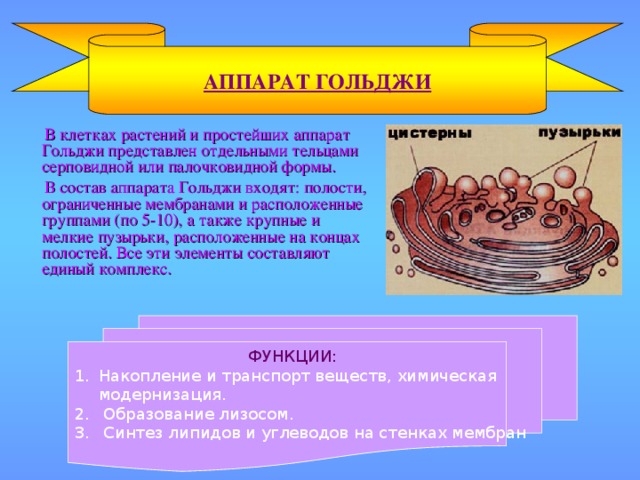 АППАРАТ ГОЛЬДЖИ

В клетках растений и простейших аппарат Гольджи представлен отдельными тельцами серповидной или палочковидной формы.

В состав аппарата Гольджи входят: полости, ограниченные мембранами и расположенные группами (по 5-10), а также крупные и мелкие пузырьки, расположенные на концах полостей. Все эти элементы составляют единый комплекс.

цистерны

пузырьки

ФУНКЦИИ:
1. Накопление и транспорт веществ, химическая модернизация.
2. Образование лизосом.
3. Синтез липидов и углеводов на стенках мембран